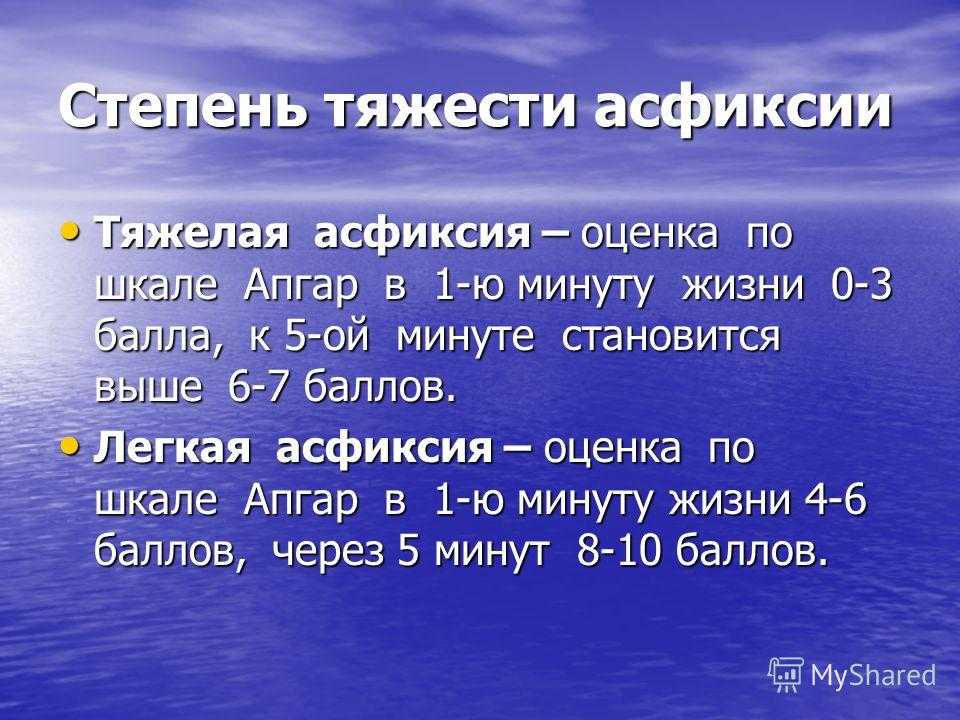 Степень тяжести асфиксии

• **Тяжелая асфиксия –** оценка по шкале Апгар в 1-ю минуту жизни 0-3 балла, к 5-ой минуте становится выше 6-7 баллов.

• **Легкая асфиксия –** оценка по шкале Апгар в 1-ю минуту жизни 4-6 баллов, через 5 минут 8-10 баллов.

MyShared